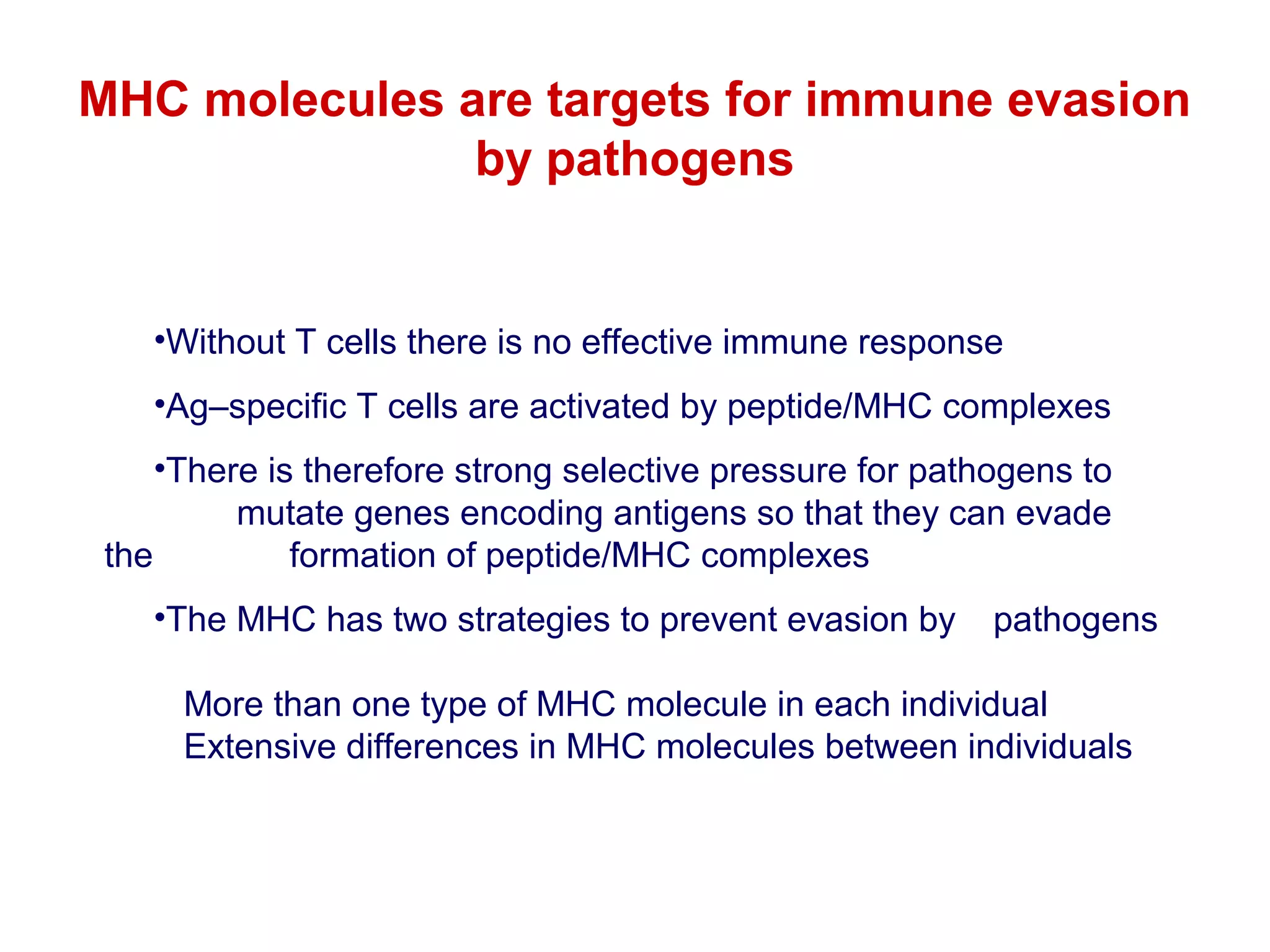 MHC molecules are targets for immune evasion by pathogens

•Without T cells there is no effective immune response

•Ag–specific T cells are activated by peptide/MHC complexes

•There is therefore strong selective pressure for pathogens to mutate genes encoding antigens so that they can evade the formation of peptide/MHC complexes

•The MHC has two strategies to prevent evasion by pathogens

More than one type of MHC molecule in each individual
Extensive differences in MHC molecules between individuals